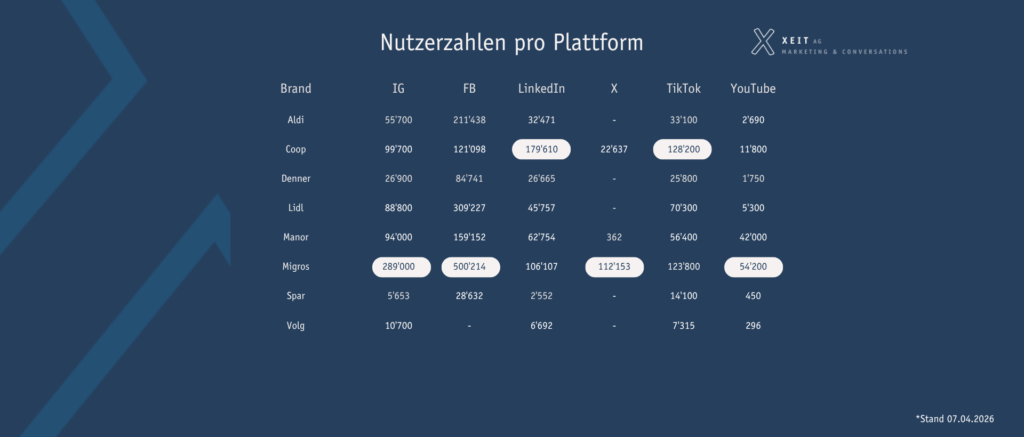 Nutzerzahlen pro Plattform

XEIT AG
MARKETING & CONVERSATIONS

| Brand | IG | FB | LinkedIn | X | TikTok | YouTube |
|---|---|---|---|---|---|---|
| Aldi | 55'700 | 211'438 | 32'471 | - | 33'100 | 2'690 |
| Coop | 99'700 | 121'098 | 179'610 | 22'637 | 128'200 | 11'800 |
| Denner | 26'900 | 84'741 | 26'665 | - | 25'800 | 1'750 |
| Lidl | 88'800 | 309'227 | 45'757 | - | 70'300 | 5'300 |
| Manor | 94'000 | 159'152 | 62'754 | 362 | 56'400 | 42'000 |
| Migros | 289'000 | 500'214 | 106'107 | 112'153 | 123'800 | 54'200 |
| Spar | 5'653 | 28'632 | 2'552 | - | 14'100 | 450 |
| Volg | 10'700 | - | 6'692 | - | 7'315 | 296 |

*Stand 07.04.2026